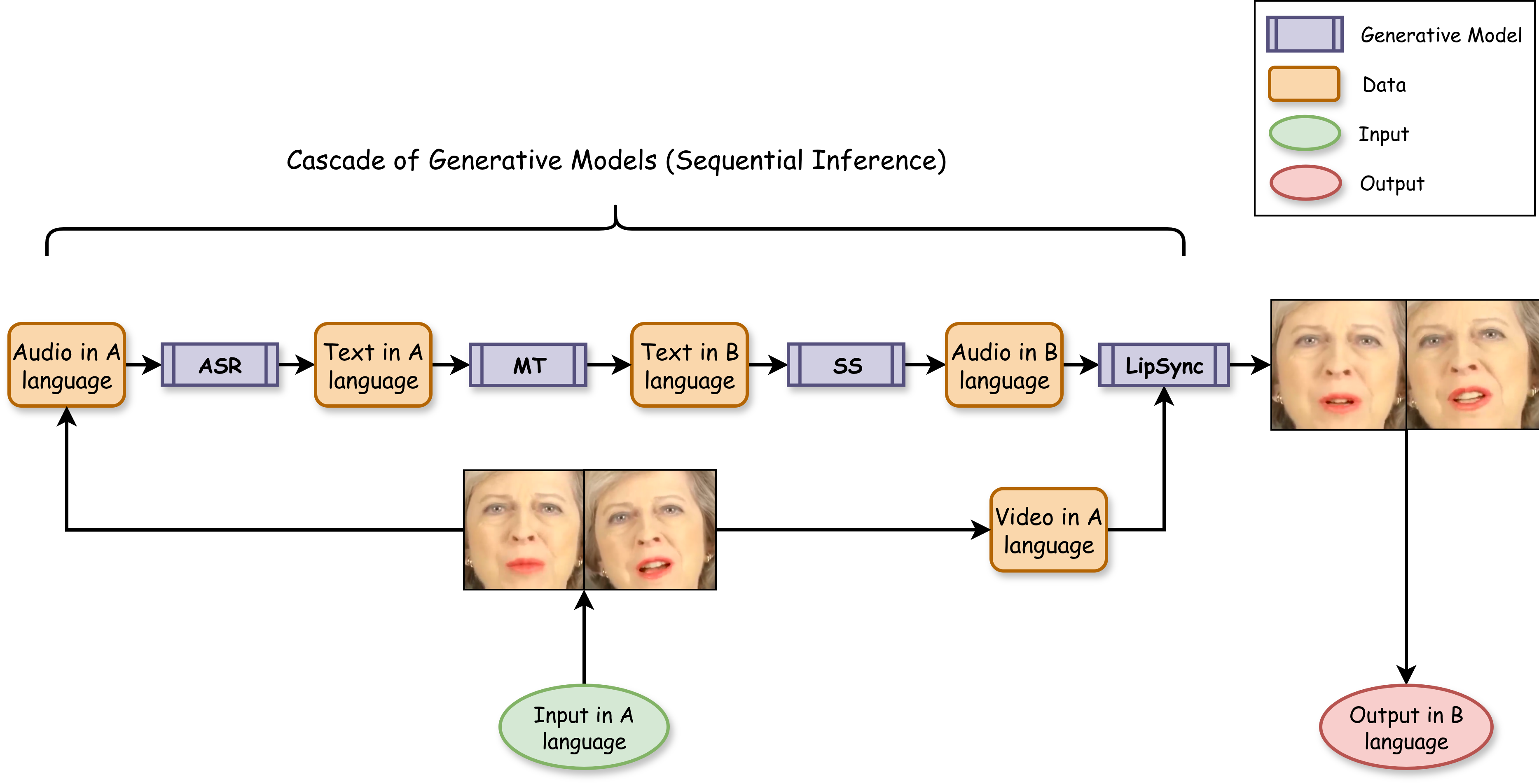 Generative Model

Data

Input

Output

Cascade of Generative Models (Sequential Inference)

Audio in A language

ASR

Text in A language

MT

Text in B language

SS

Audio in B language

LipSync

Video in A language

Input in A language

Output in B language